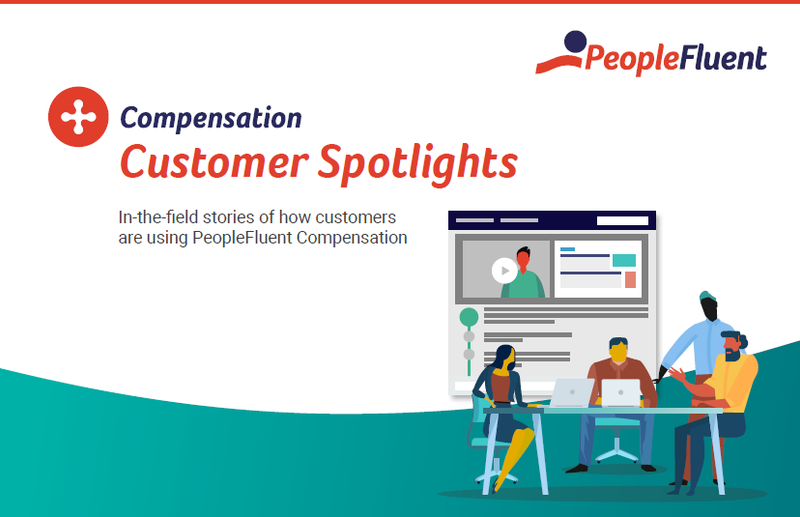 PeopleFluent

Compensation
Customer Spotlights

In-the-field stories of how customers are using PeopleFluent Compensation